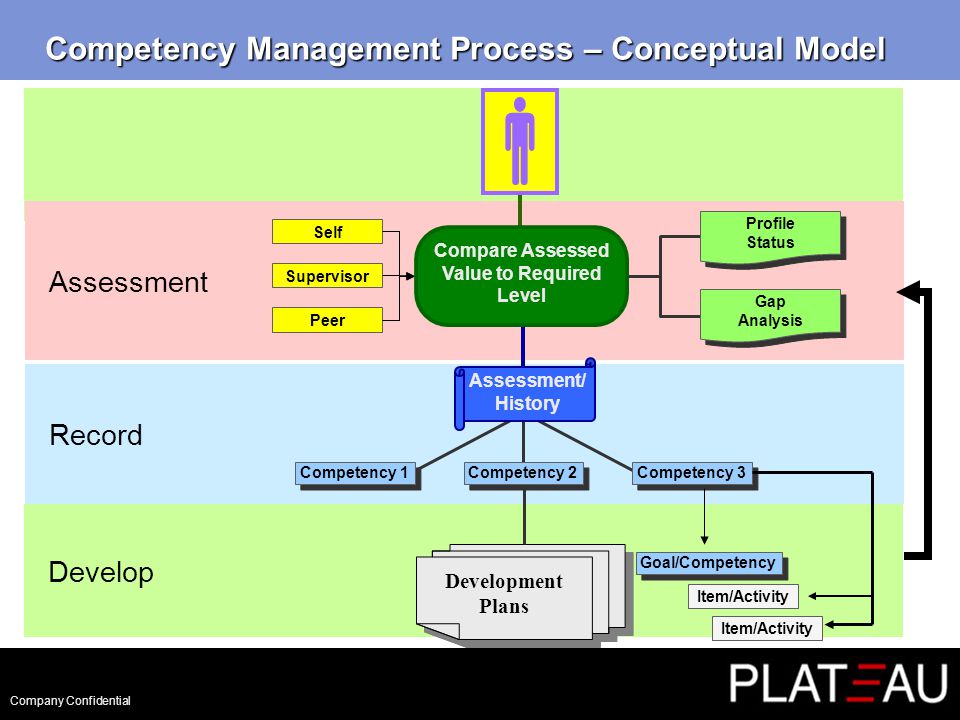 Competency Management Process – Conceptual Model

Assessment

Self

Supervisor

Peer

Compare Assessed Value to Required Level

Profile Status

Gap Analysis

Record

Assessment/ History

Competency 1

Competency 2

Competency 3

Develop

Development Plans

Goal/Competency

Item/Activity

Item/Activity

Company Confidential

PLATEAU